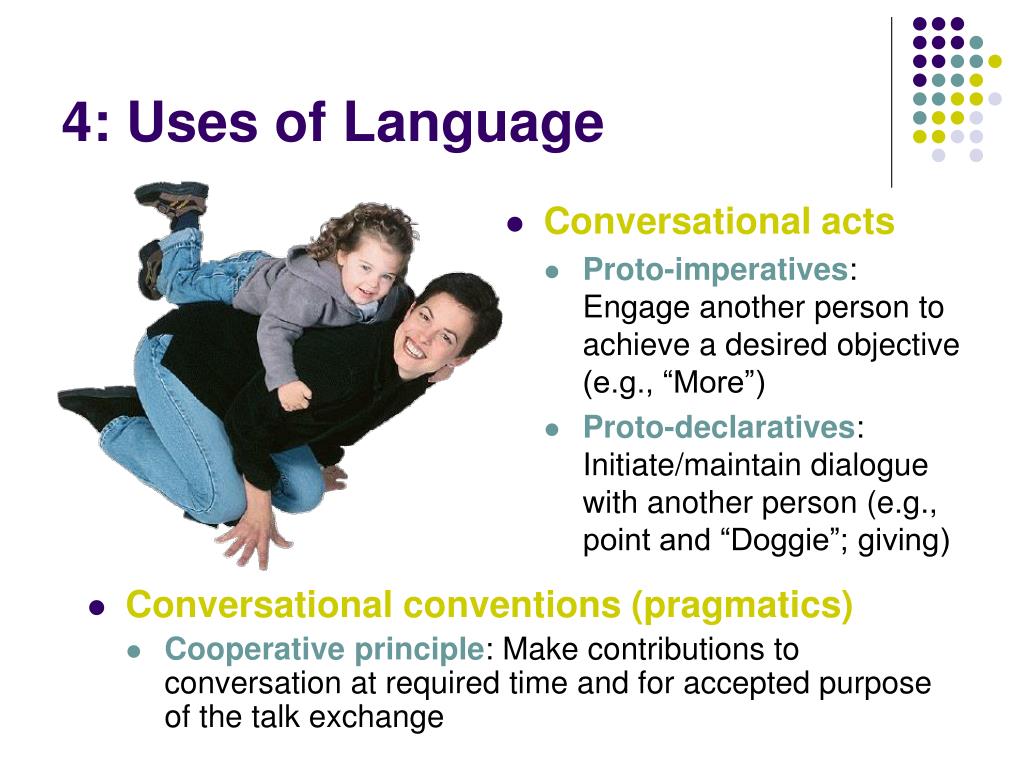 4: Uses of Language

- Conversational acts
  - Proto-imperatives: Engage another person to achieve a desired objective (e.g., “More”)
  - Proto-declaratives: Initiate/maintain dialogue with another person (e.g., point and “Doggie”; giving)

- Conversational conventions (pragmatics)
  - Cooperative principle: Make contributions to conversation at required time and for accepted purpose of the talk exchange